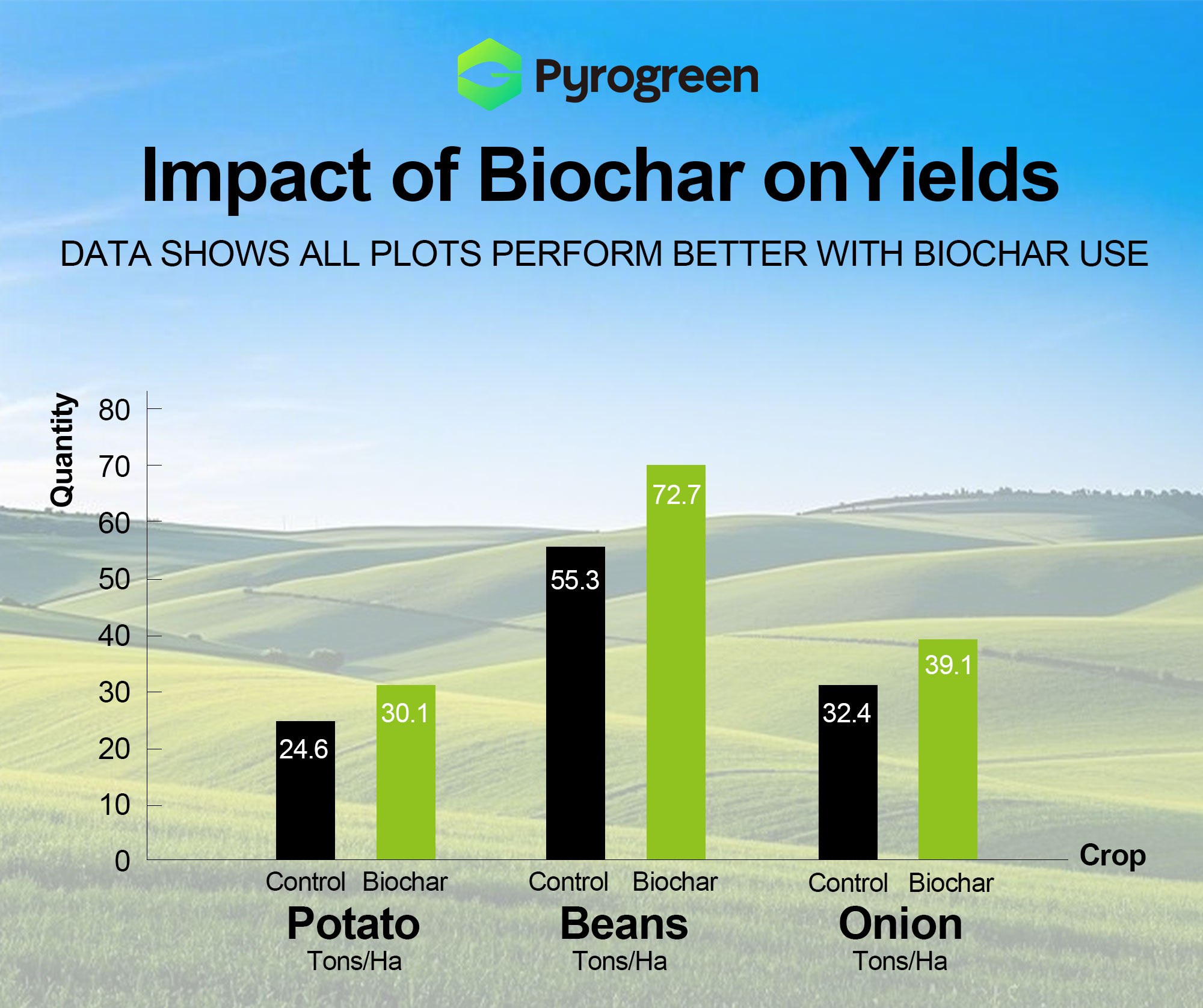 Pyrogreen

Impact of Biochar onYields

DATA SHOWS ALL PLOTS PERFORM BETTER WITH BIOCHAR USE

Quantity

80
70
60
50
40
30
20
10
0

24.6
30.1
55.3
72.7
32.4
39.1

Crop

Control Biochar
Potato
Tons/Ha

Control Biochar
Beans
Tons/Ha

Control Biochar
Onion
Tons/Ha